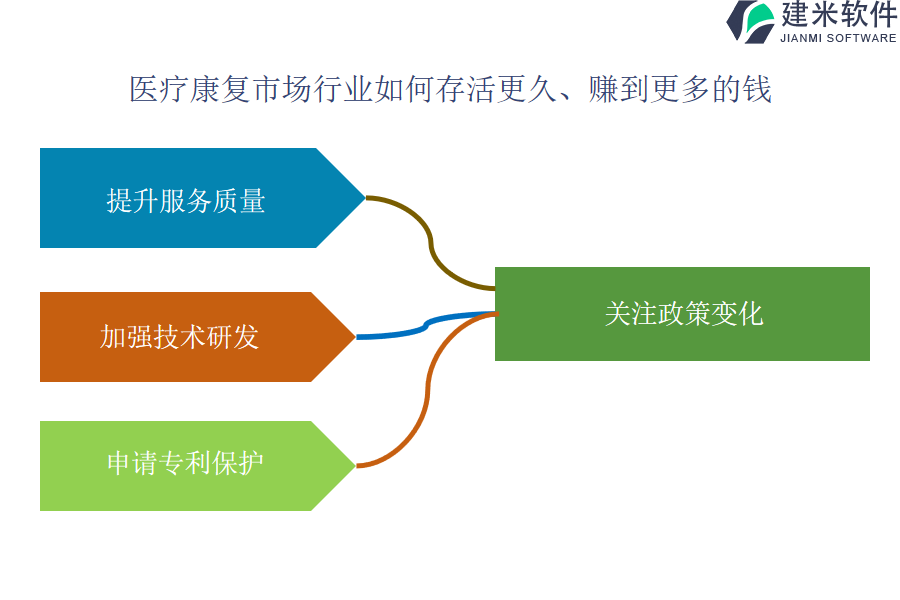 建米软件
JIANMI SOFTWARE

医疗康复市场行业如何存活更久、赚到更多的钱

提升服务质量

加强技术研发

申请专利保护

关注政策变化